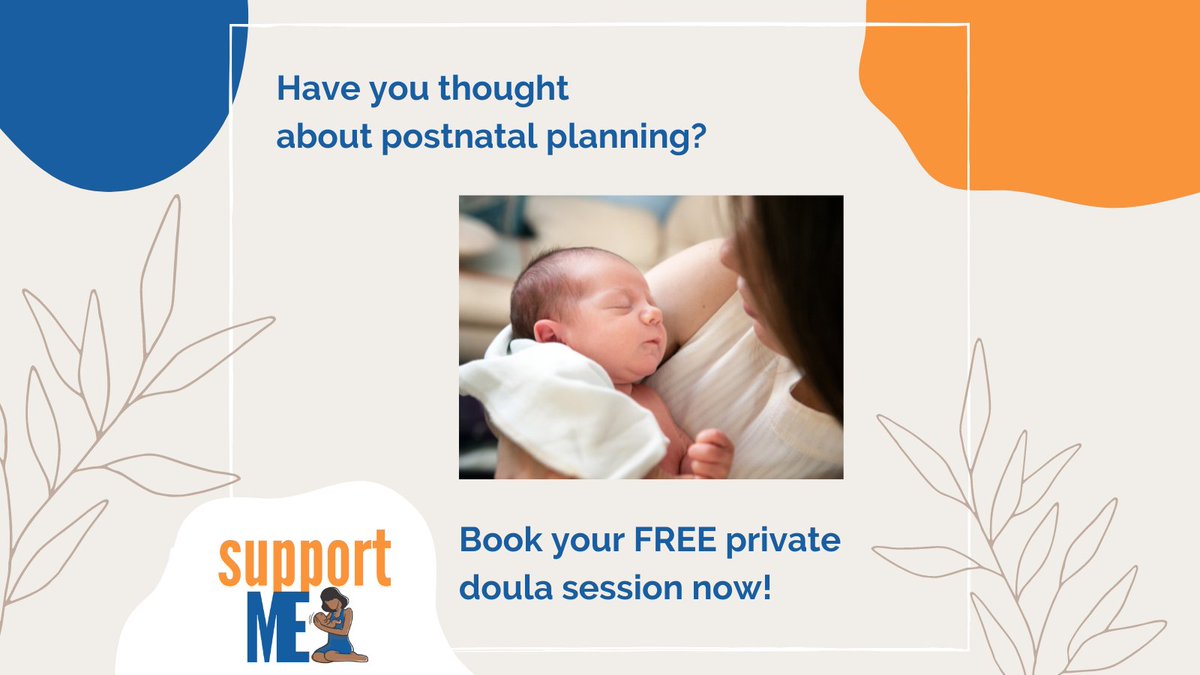 Have you thought about postnatal planning?

Book your FREE private doula session now!

support ME